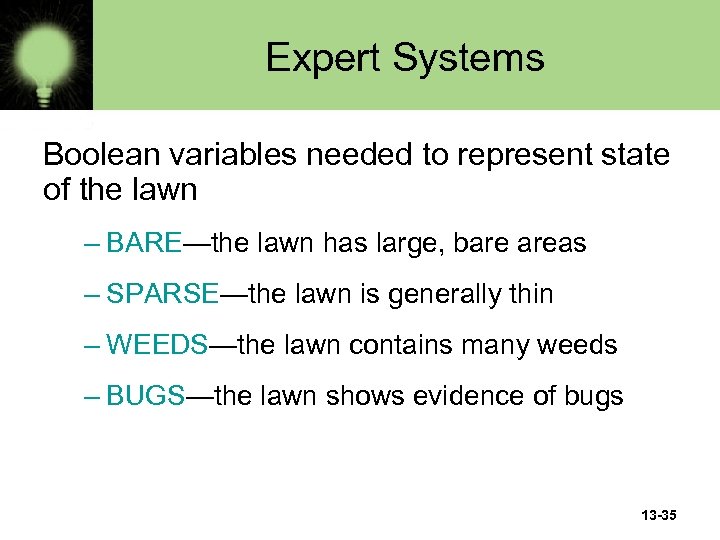 Expert Systems

Boolean variables needed to represent state of the lawn

– BARE—the lawn has large, bare areas

– SPARSE—the lawn is generally thin

– WEEDS—the lawn contains many weeds

– BUGS—the lawn shows evidence of bugs

13-35